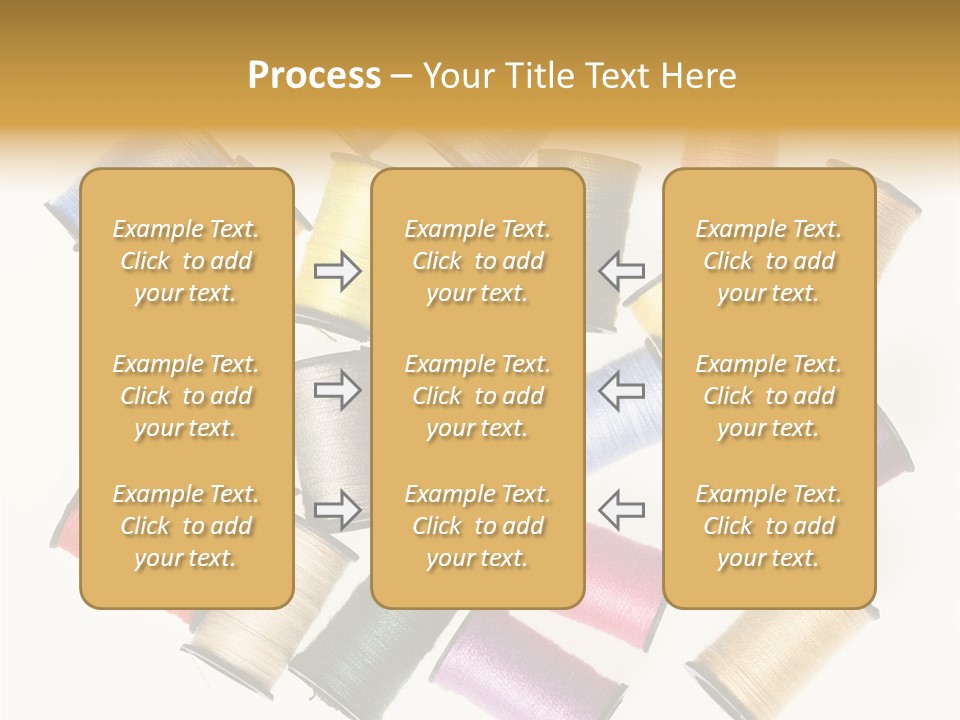 Process – Your Title Text Here

Example Text. Click to add your text.

Example Text. Click to add your text.

Example Text. Click to add your text.

Example Text. Click to add your text.

Example Text. Click to add your text.

Example Text. Click to add your text.

Example Text. Click to add your text.

Example Text. Click to add your text.

Example Text. Click to add your text.